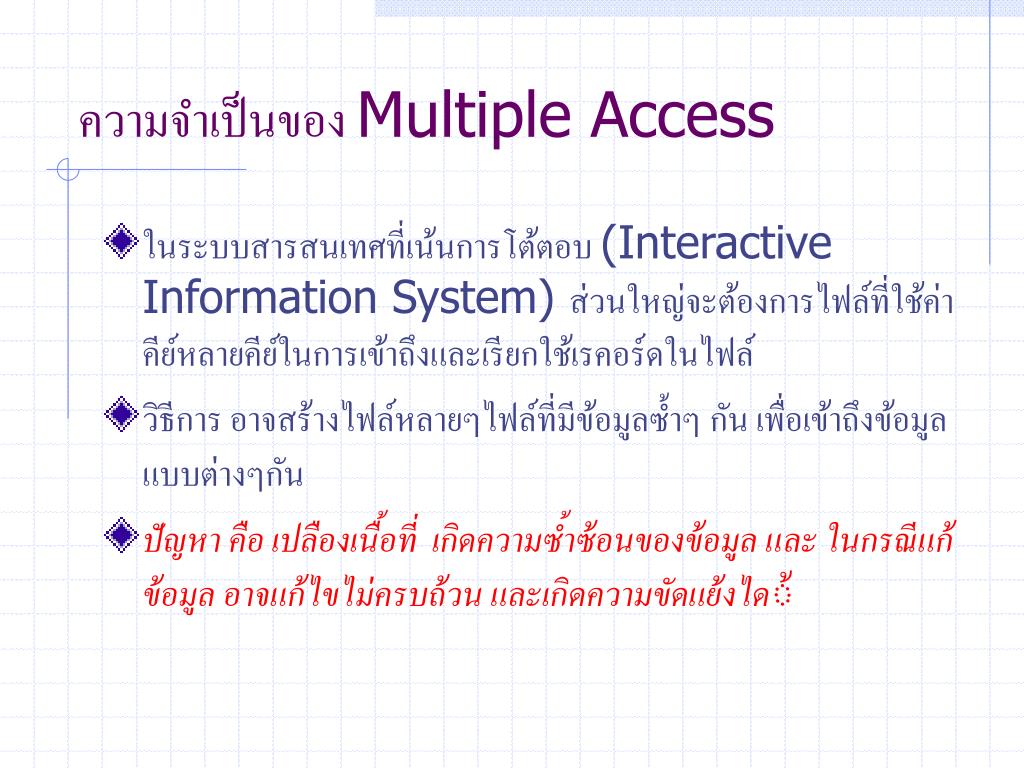 ความจำเป็นของ Multiple Access

ในระบบสารสนเทศที่เน้นการโต้ตอบ (Interactive Information System) ส่วนใหญ่จะต้องการไฟล์ที่ใช้ค่าคีย์หลายคีย์ในการเข้าถึงและเรียกใช้เรคอร์ดในไฟล์

วิธีการ อาจสร้างไฟล์หลายๆไฟล์ที่มีข้อมูลซ้ำๆ กัน เพื่อเข้าถึงข้อมูลแบบต่างๆกัน

ปัญหา คือ เปลืองเนื้อที่ เกิดความซ้ำซ้อนของข้อมูล และ ในกรณีแก้ข้อมูล อาจแก้ไขไม่ครบถ้วน และเกิดความขัดแย้งได้